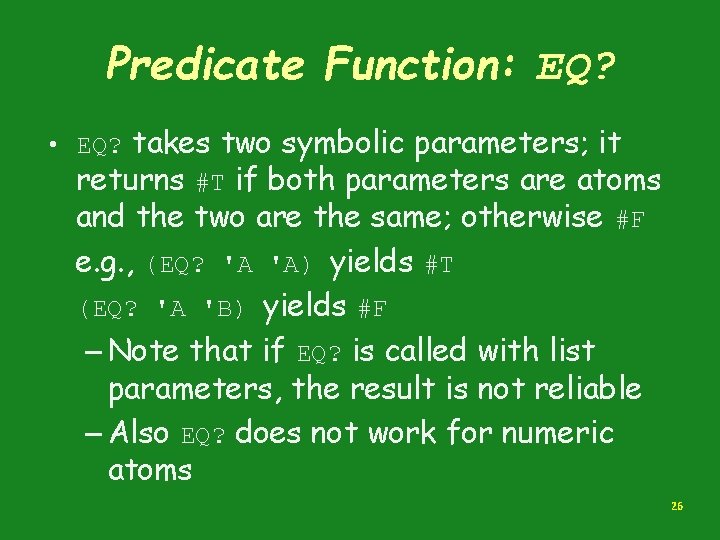 Predicate Function: EQ?

• EQ? takes two symbolic parameters; it returns #T if both parameters are atoms and the two are the same; otherwise #F

e.g., (EQ? 'A 'A) yields #T

(EQ? 'A 'B) yields #F

– Note that if EQ? is called with list parameters, the result is not reliable

– Also EQ? does not work for numeric atoms

26